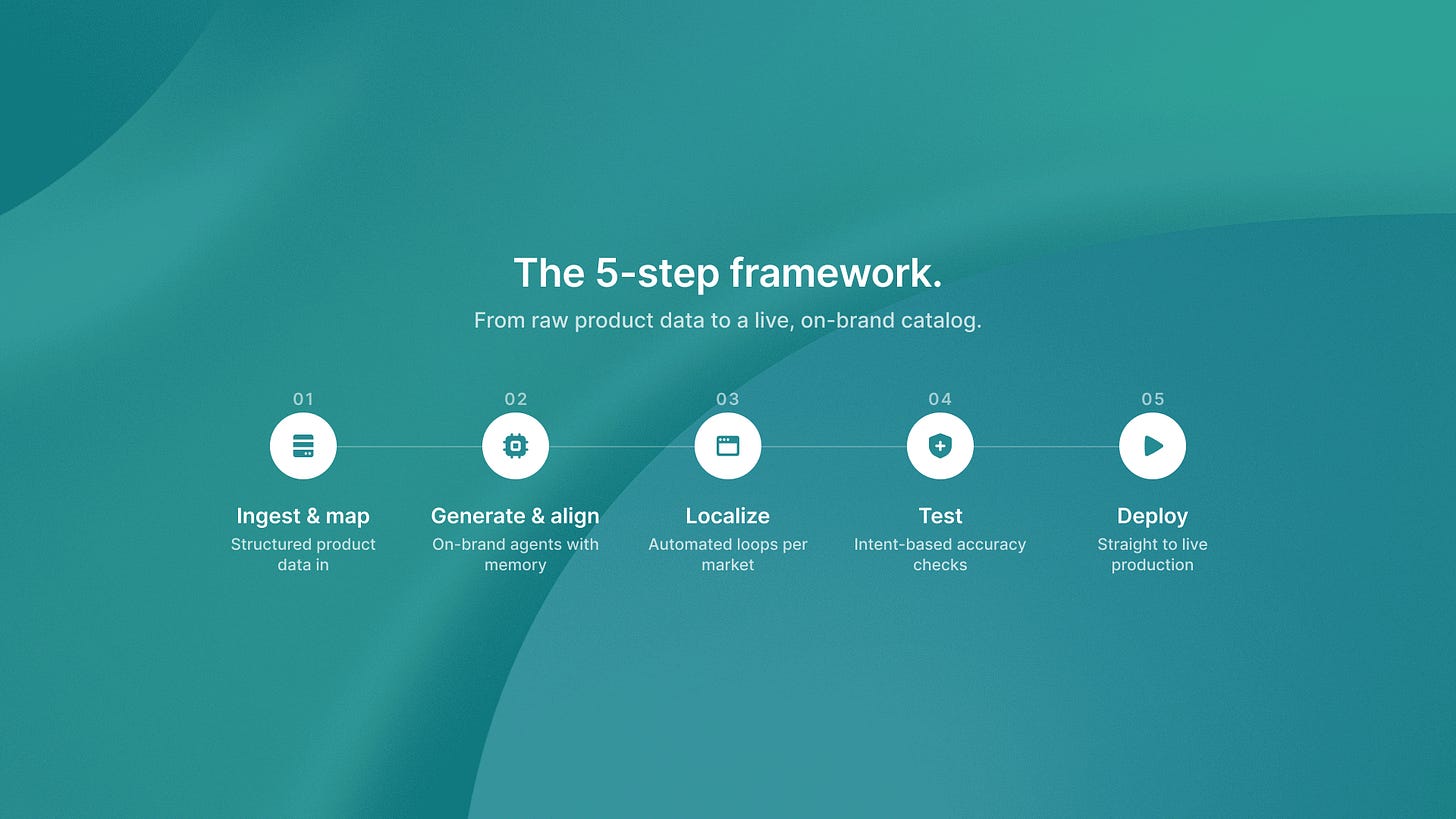 The 5-step framework.

From raw product data to a live, on-brand catalog.

01

Ingest & map

Structured product data in

02

Generate & align

On-brand agents with memory

03

Localize

Automated loops per market

04

Test

Intent-based accuracy checks

05

Deploy

Straight to live production